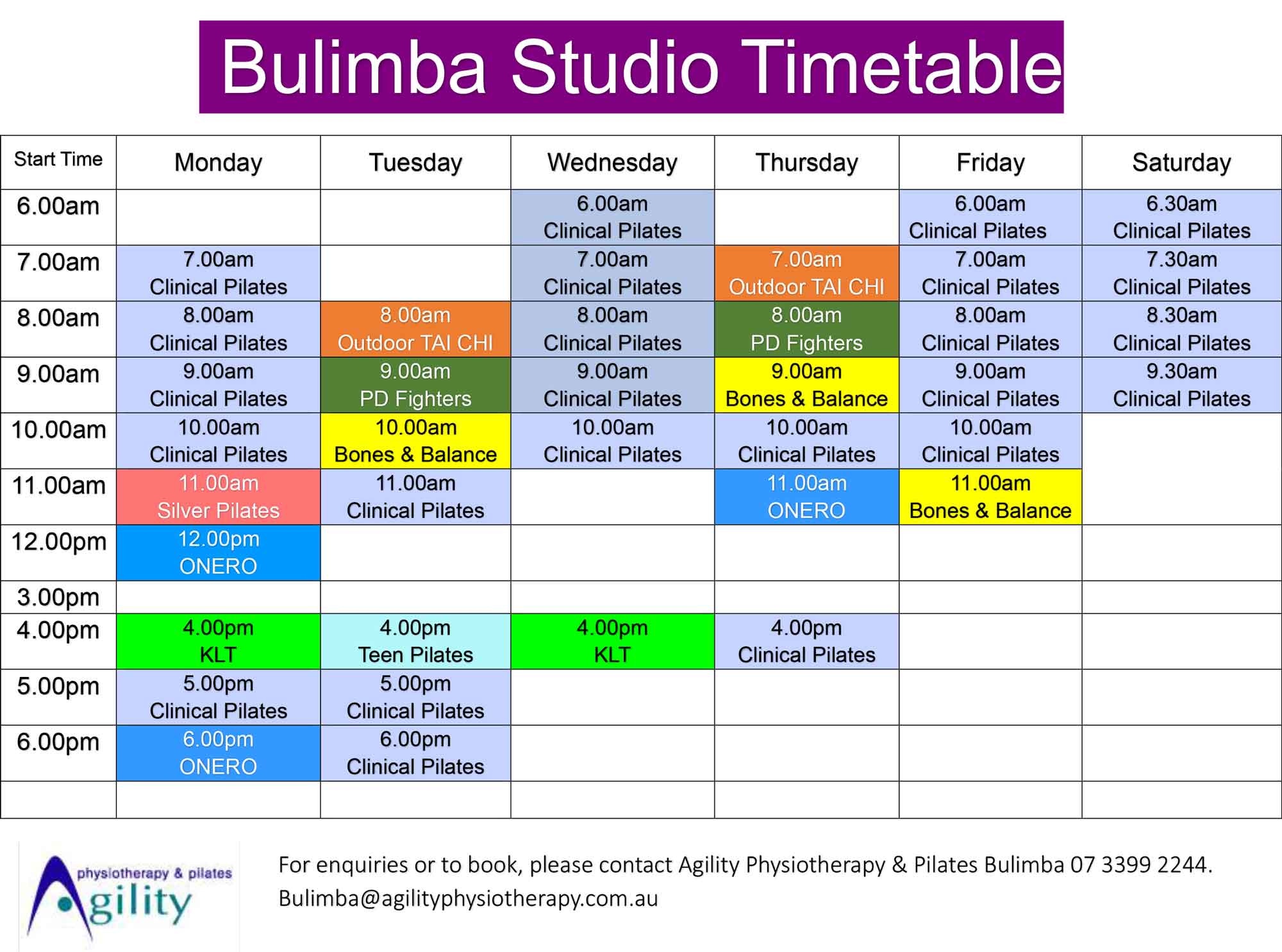 Bulimba Studio Timetable

| Start Time | Monday | Tuesday | Wednesday | Thursday | Friday | Saturday |
|---|---|---|---|---|---|---|
| 6.00am | | | 6.00am Clinical Pilates | | 6.00am Clinical Pilates | 6.30am Clinical Pilates |
| 7.00am | 7.00am Clinical Pilates | | 7.00am Clinical Pilates | 7.00am Outdoor TAI CHI | 7.00am Clinical Pilates | 7.30am Clinical Pilates |
| 8.00am | 8.00am Clinical Pilates | 8.00am Outdoor TAI CHI | 8.00am Clinical Pilates | 8.00am PD Fighters | 8.00am Clinical Pilates | 8.30am Clinical Pilates |
| 9.00am | 9.00am Clinical Pilates | 9.00am PD Fighters | 9.00am Clinical Pilates | 9.00am Bones & Balance | 9.00am Clinical Pilates | 9.30am Clinical Pilates |
| 10.00am | 10.00am Clinical Pilates | 10.00am Bones & Balance | 10.00am Clinical Pilates | 10.00am Clinical Pilates | 10.00am Clinical Pilates | |
| 11.00am | 11.00am Silver Pilates | 11.00am Clinical Pilates | | 11.00am ONERO | 11.00am Bones & Balance | |
| 12.00pm | 12.00pm ONERO | | | | | |
| 3.00pm | | | | | | |
| 4.00pm | 4.00pm KLT | 4.00pm Teen Pilates | 4.00pm KLT | 4.00pm Clinical Pilates | | |
| 5.00pm | 5.00pm Clinical Pilates | 5.00pm Clinical Pilates | | | | |
| 6.00pm | 6.00pm ONERO | 6.00pm Clinical Pilates | | | | |
| | | | | | | |

physiotherapy & pilates
Agility

For enquiries or to book, please contact Agility Physiotherapy & Pilates Bulimba 07 3399 2244.
Bulimba@agilityphysiotherapy.com.au